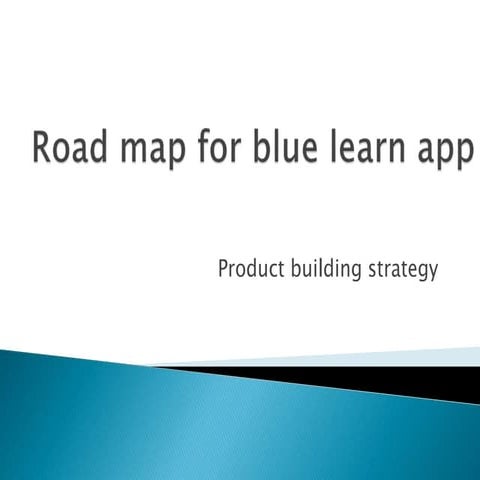 Road map for blue learn app

Product building strategy